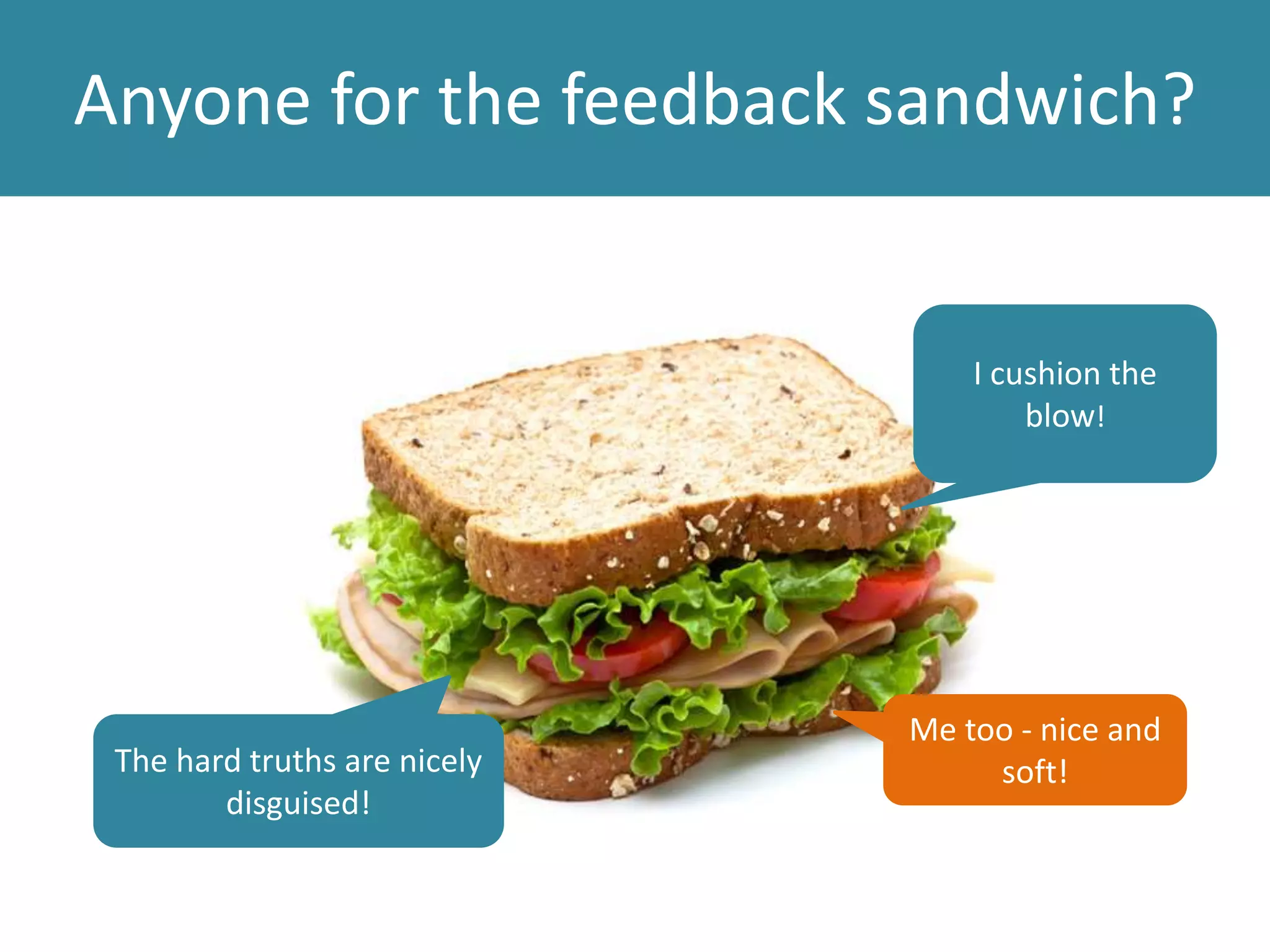 Anyone for the feedback sandwich?

I cushion the blow!

The hard truths are nicely disguised!

Me too - nice and soft!